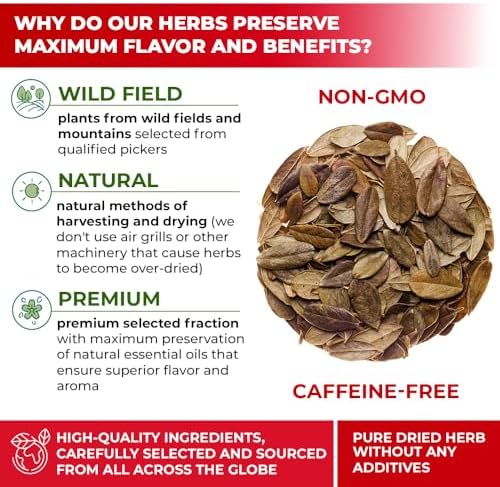 WHY DO OUR HERBS PRESERVE MAXIMUM FLAVOR AND BENEFITS?

WILD FIELD

plants from wild fields and mountains selected from qualified pickers

NATURAL

natural methods of harvesting and drying (we don't use air grills or other machinery that cause herbs to become over-dried)

PREMIUM

premium selected fraction with maximum preservation of natural essential oils that ensure superior flavor and aroma

NON-GMO

CAFFEINE-FREE

HIGH-QUALITY INGREDIENTS, CAREFULLY SELECTED AND SOURCED FROM ALL ACROSS THE GLOBE

PURE DRIED HERB WITHOUT ANY ADDITIVES